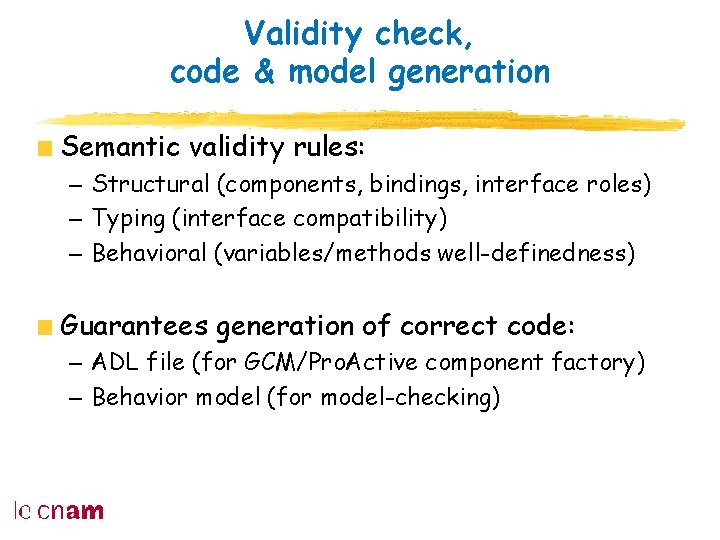 Validity check,
code & model generation

Semantic validity rules:
– Structural (components, bindings, interface roles)
– Typing (interface compatibility)
– Behavioral (variables/methods well-definedness)

Guarantees generation of correct code:
– ADL file (for GCM/ProActive component factory)
– Behavior model (for model-checking)

le cnam